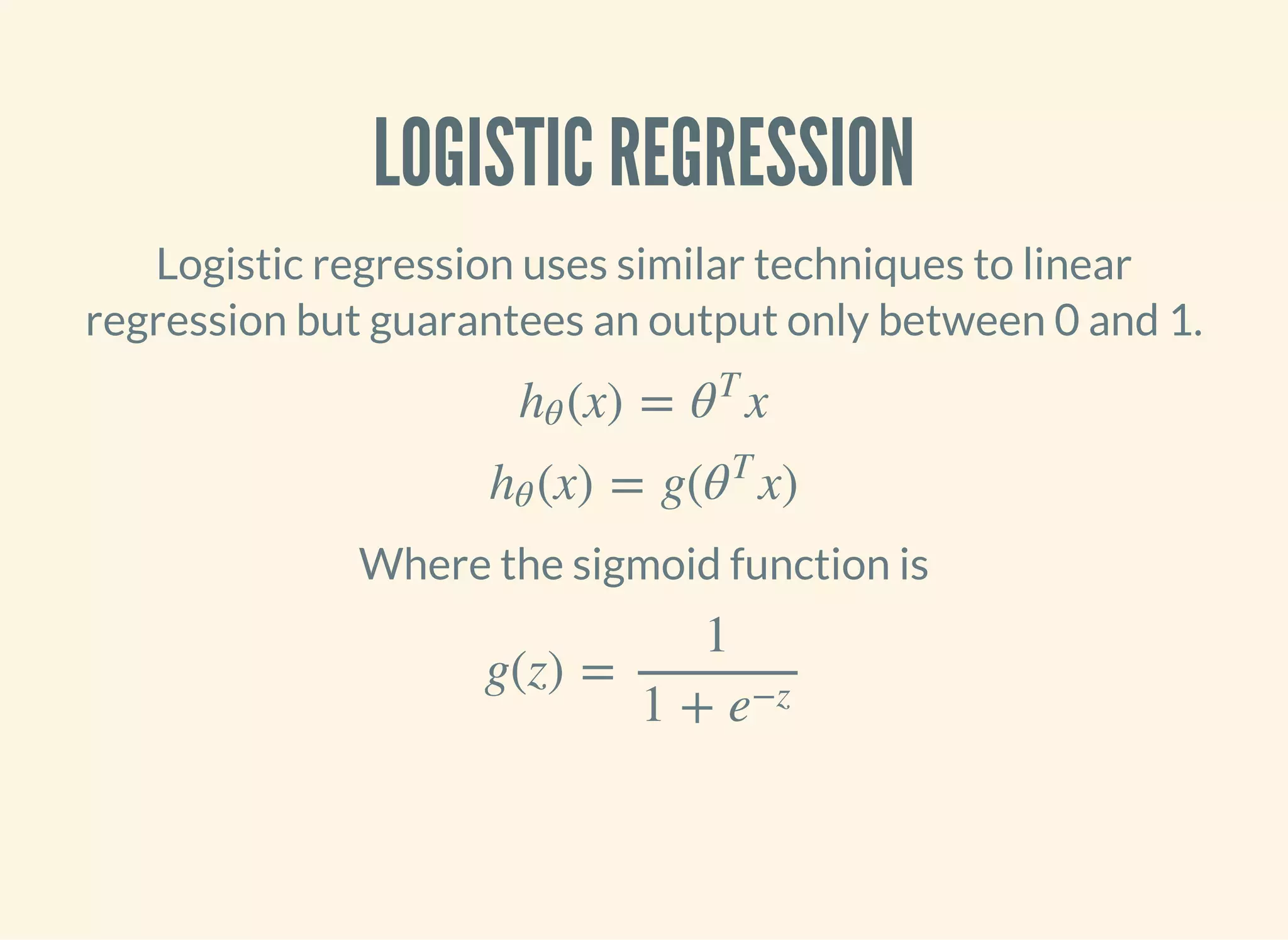 LOGISTIC REGRESSION

Logistic regression uses similar techniques to linear regression but guarantees an output only between 0 and 1.

$h_\theta(x) = \theta^T x$

$h_\theta(x) = g(\theta^T x)$

Where the sigmoid function is

$g(z) = \frac{1}{1 + e^{-z}}$